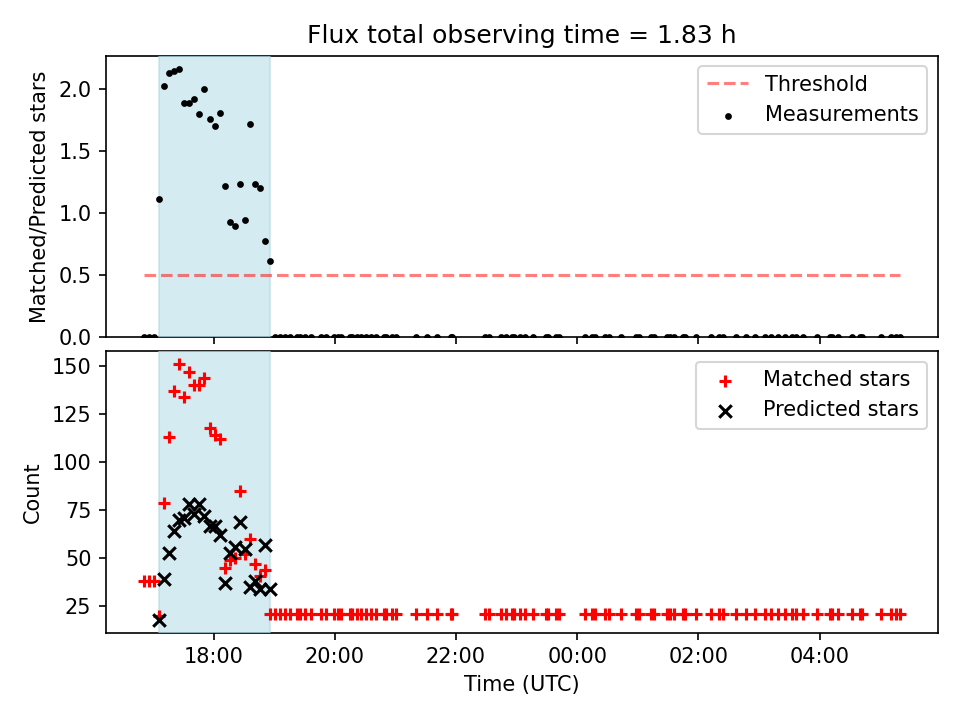 Flux total observing time = 1.83 h

Matched/Predicted stars

2.0
1.5
1.0
0.5
0.0

Threshold
Measurements

Count

150
125
100
75
50
25

Matched stars
Predicted stars

18:00
20:00
22:00
00:00
02:00
04:00

Time (UTC)